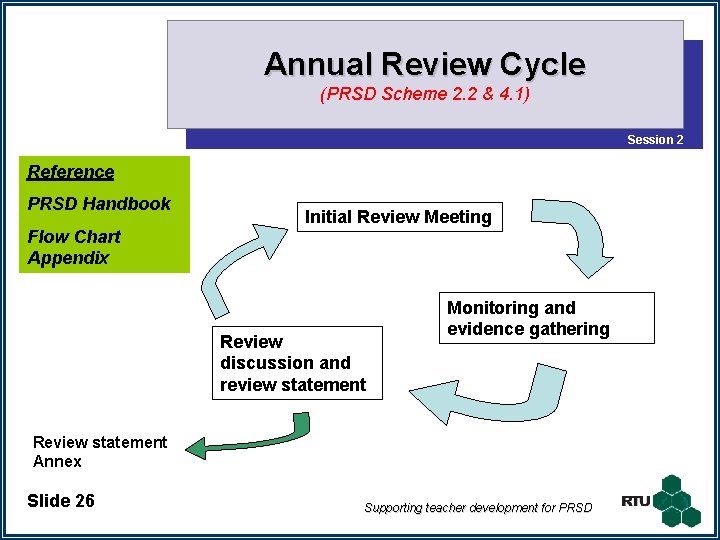 Annual Review Cycle
(PRSD Scheme 2.2 & 4.1)

Session 2

Reference

PRSD Handbook

Flow Chart Appendix

Initial Review Meeting

Monitoring and evidence gathering

Review discussion and review statement

Review statement Annex

Slide 26

Supporting teacher development for PRSD

RTU